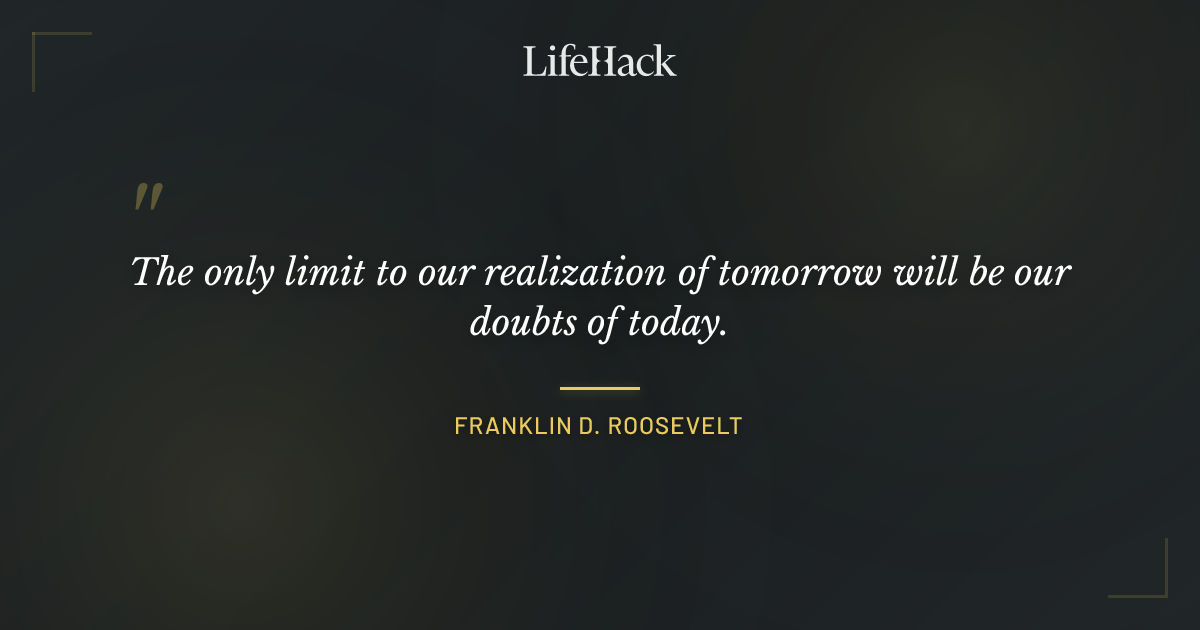 LifeHack

"

The only limit to our realization of tomorrow will be our doubts of today.

FRANKLIN D. ROOSEVELT